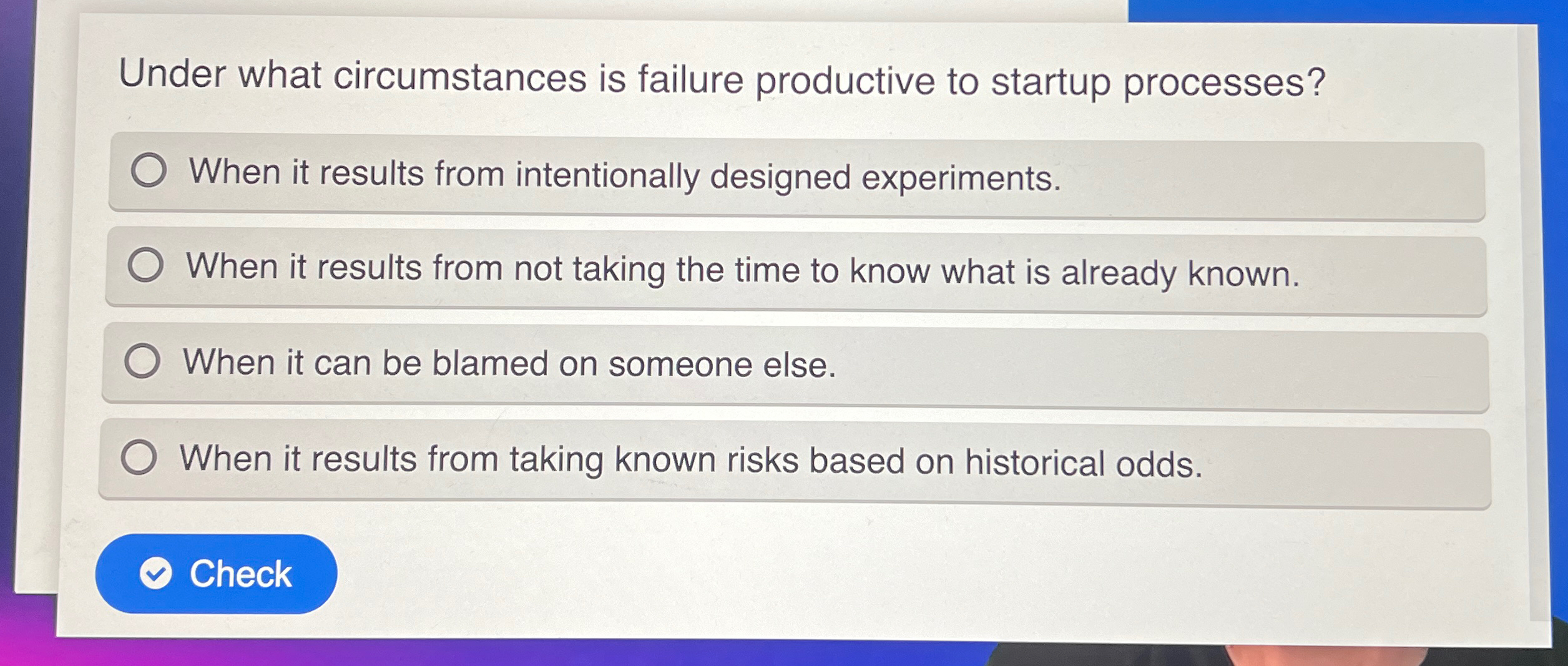 Under what circumstances is failure productive to startup processes?

When it results from intentionally designed experiments.

When it results from not taking the time to know what is already known.

When it can be blamed on someone else.

When it results from taking known risks based on historical odds.

Check